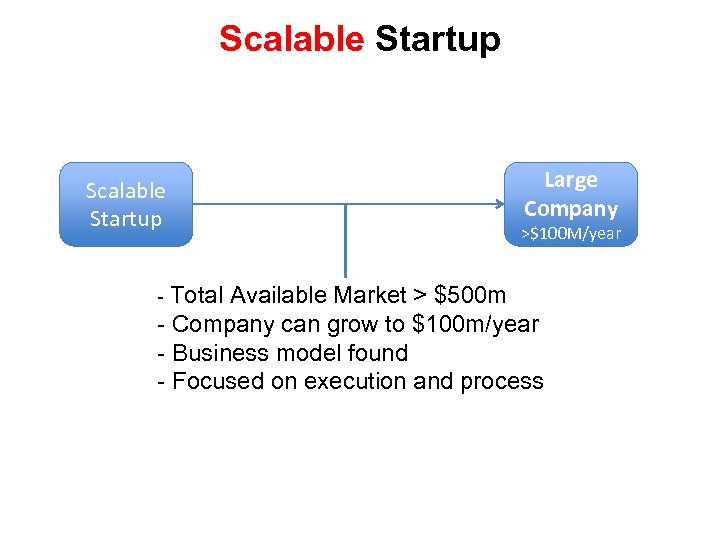 Scalable Startup

Scalable Startup

Large Company
>\$100M/year

- Total Available Market > \$500m
- Company can grow to \$100m/year
- Business model found
- Focused on execution and process